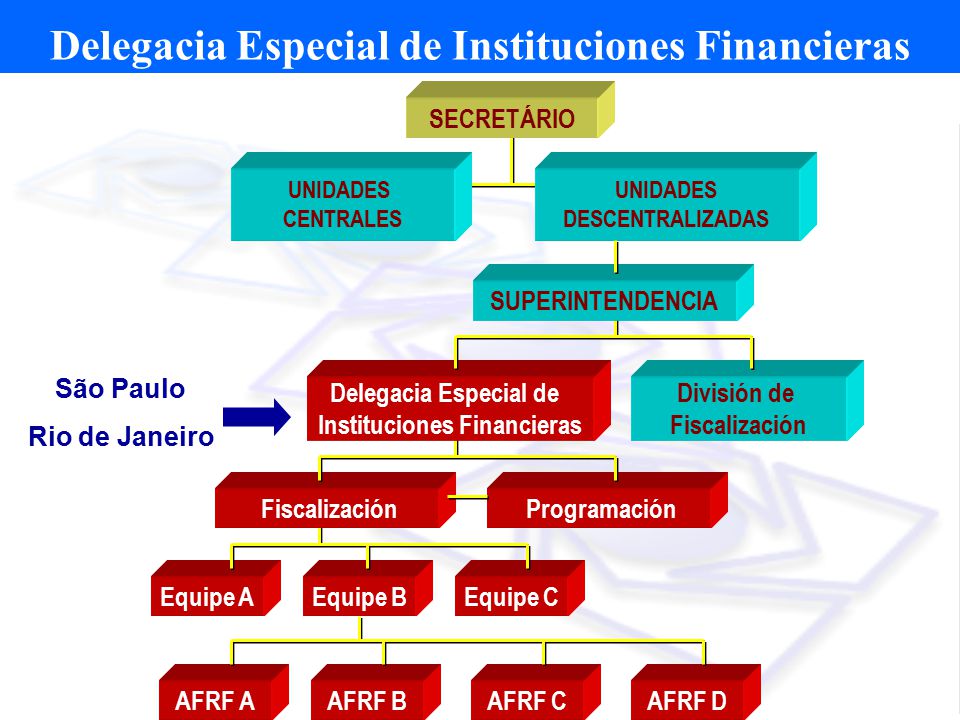 Delegacia Especial de Instituciones Financieras

SECRETÁRIO

UNIDADES CENTRALES

UNIDADES DESCENTRALIZADAS

SUPERINTENDENCIA

São Paulo

Rio de Janeiro

Delegacia Especial de Instituciones Financieras

División de Fiscalización

Fiscalización

Programación

Equipe A

Equipe B

Equipe C

AFRF A

AFRF B

AFRF C

AFRF D